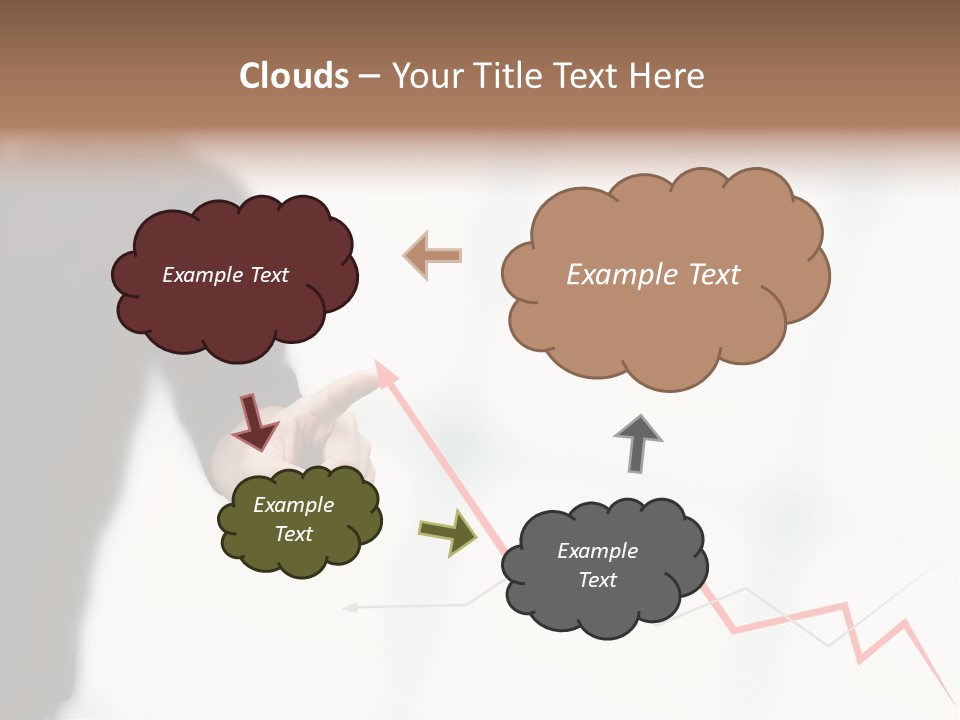 Clouds – Your Title Text Here

Example Text

Example Text

Example Text

Example Text